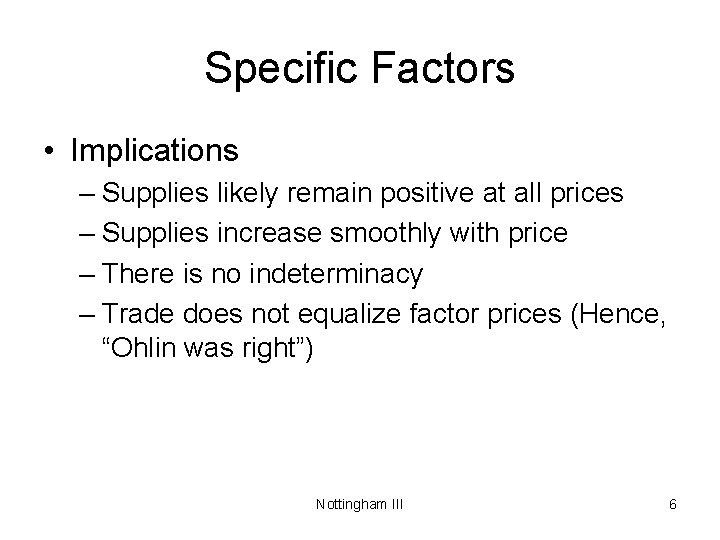 Specific Factors

• Implications
– Supplies likely remain positive at all prices
– Supplies increase smoothly with price
– There is no indeterminacy
– Trade does not equalize factor prices (Hence, “Ohlin was right”)

Nottingham III

6